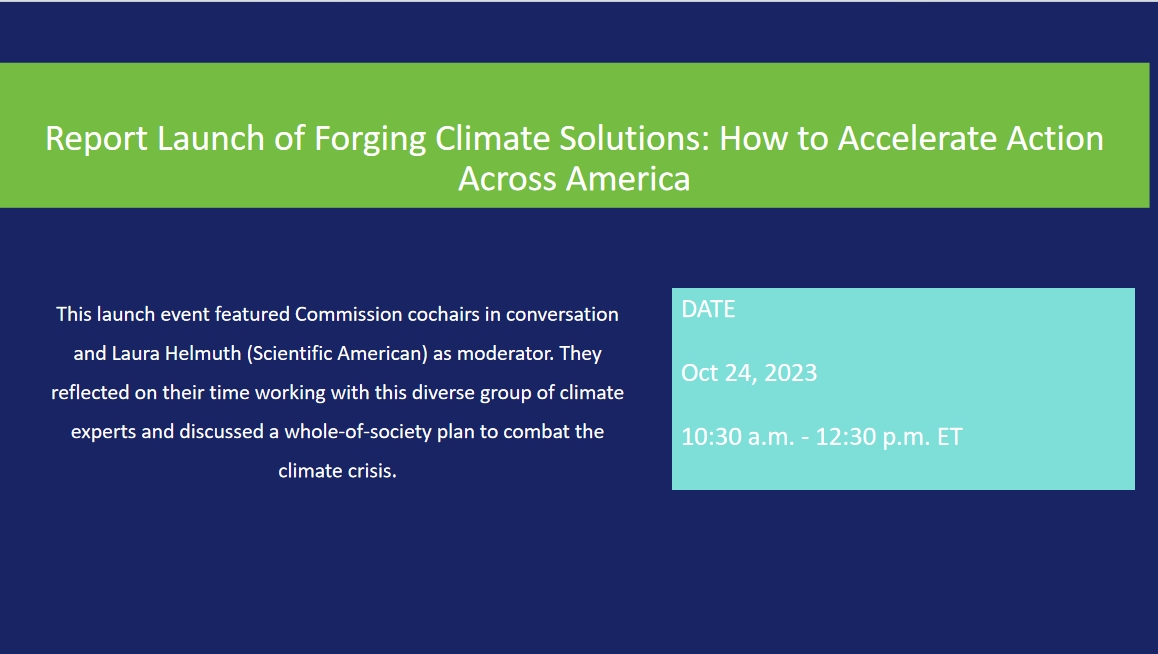 Report Launch of Forging Climate Solutions: How to Accelerate Action Across America

This launch event featured Commission cochairs in conversation and Laura Helmuth (Scientific American) as moderator. They reflected on their time working with this diverse group of climate experts and discussed a whole-of-society plan to combat the climate crisis.

DATE

Oct 24, 2023

10:30 a.m. - 12:30 p.m. ET